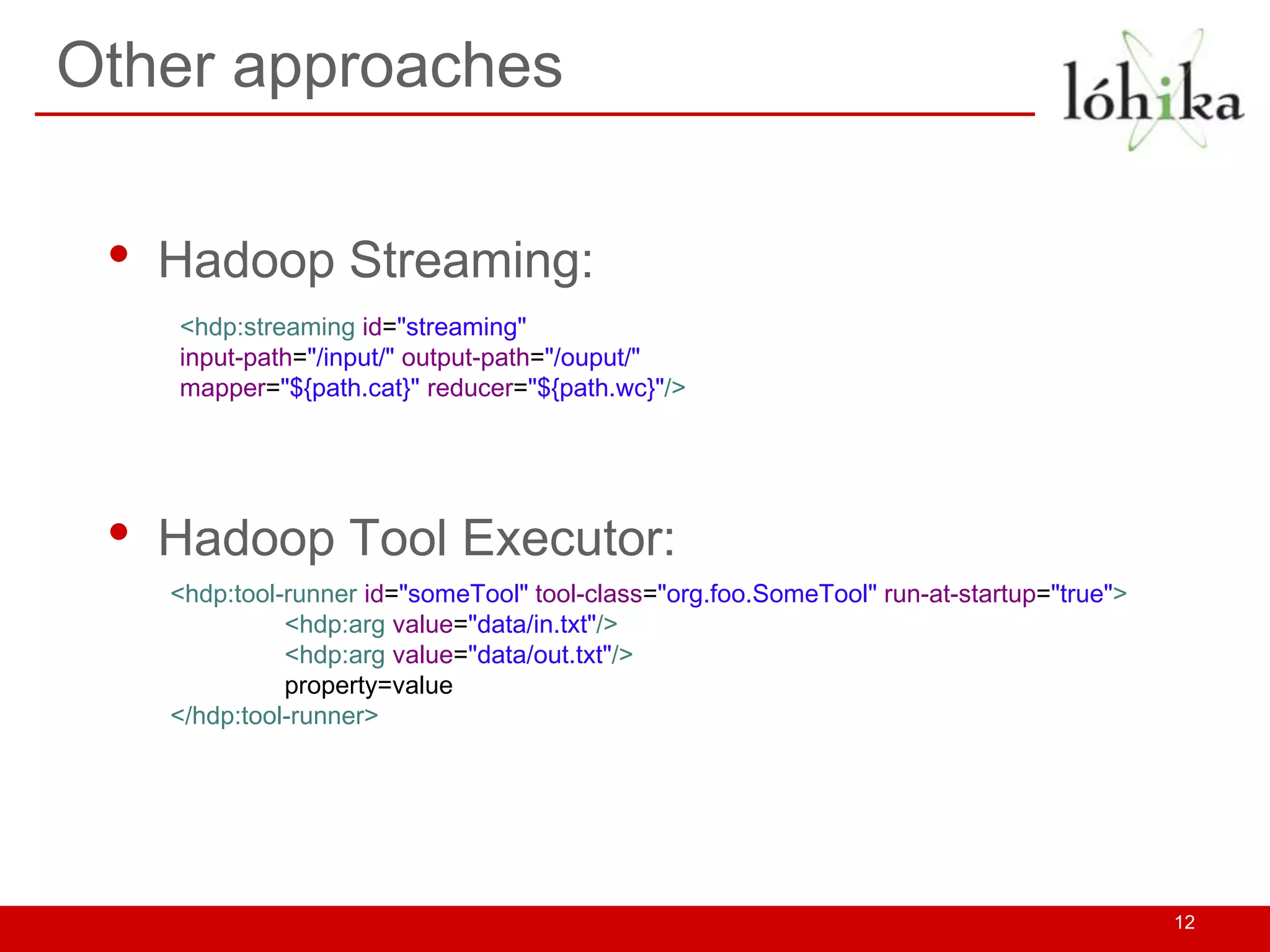 Other approaches

lóhika

• Hadoop Streaming:

<hdp:streaming id="streaming"
input-path="/input/" output-path="/ouput/"
mapper="${path.cat}" reducer="${path.wc}"/>

• Hadoop Tool Executor:

<hdp:tool-runner id="someTool" tool-class="org.foo.SomeTool" run-at-startup="true">
<hdp:arg value="data/in.txt"/>
<hdp:arg value="data/out.txt"/>
property=value
</hdp:tool-runner>

12